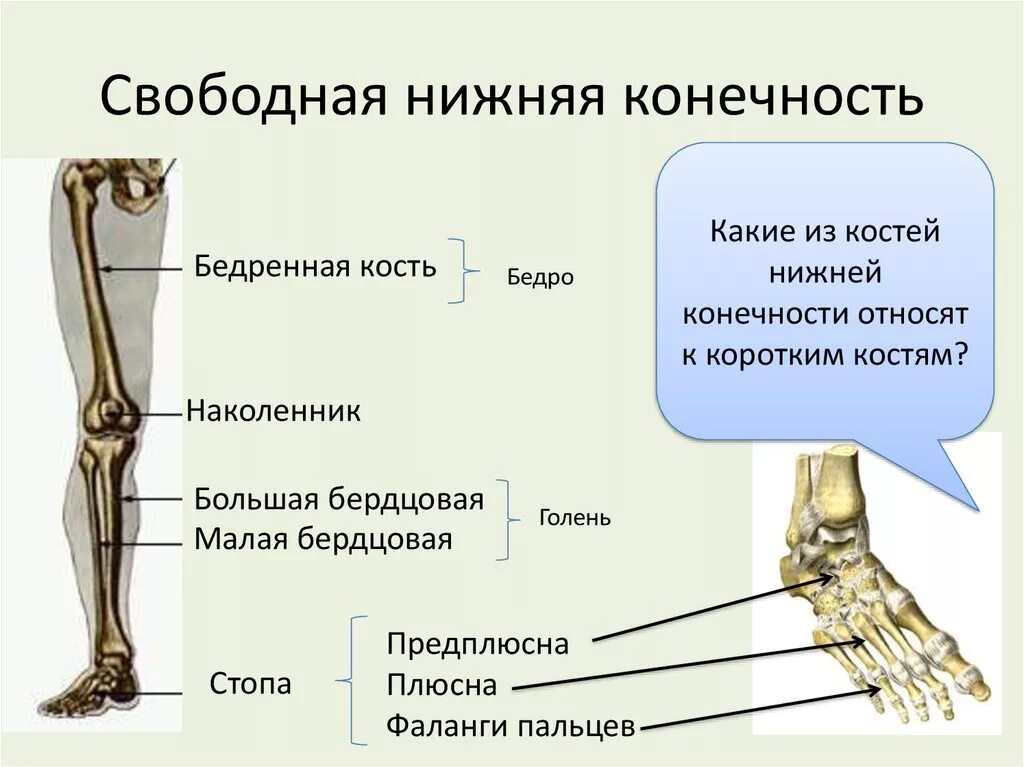 Свободная нижняя конечность

Бедренная кость

Бедро

Наколенник

Большая бердцовая
Малая бердцовая

Голень

Стопа

Предплюсна
Плюсна
Фаланги пальцев

Какие из костей нижней конечности относят к коротким костям?